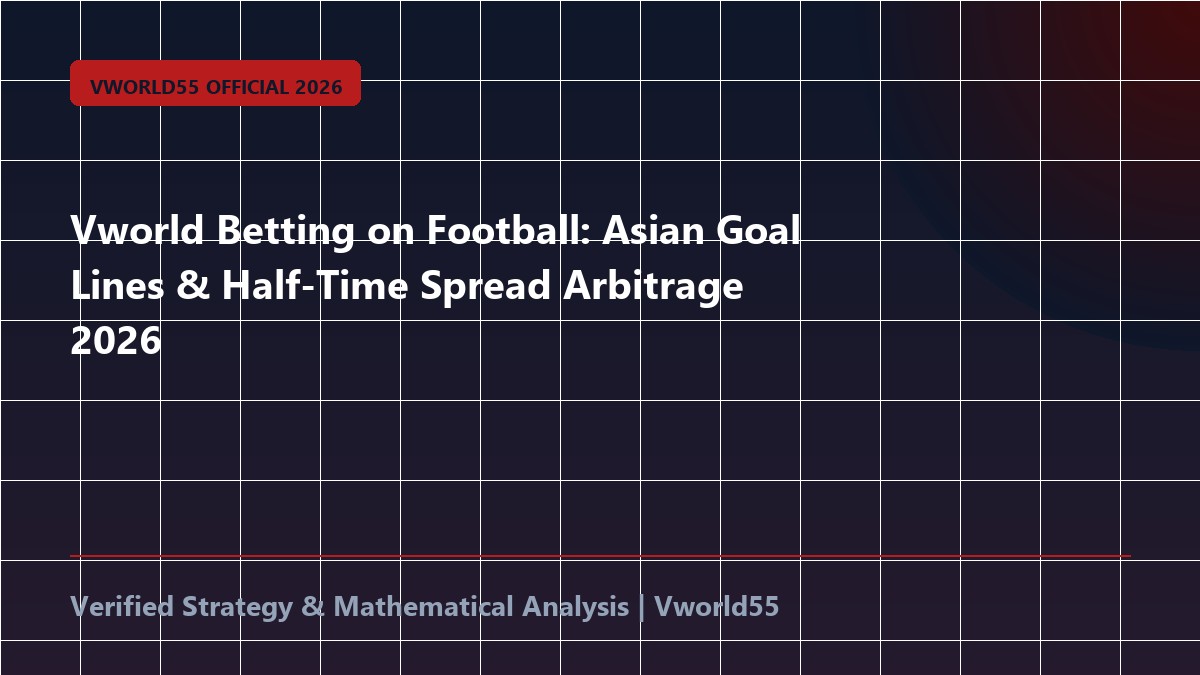 VWORLD55 OFFICIAL 2026

Vworld Betting on Football: Asian Goal Lines & Half-Time Spread Arbitrage 2026

Verified Strategy & Mathematical Analysis | Vworld55